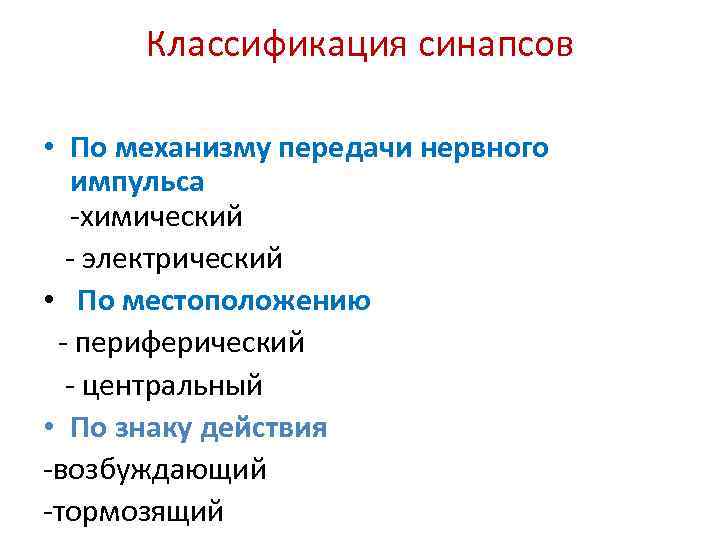 Классификация синапсов

• По механизму передачи нервного импульса
-химический
- электрический
• По местоположению
- периферический
- центральный
• По знаку действия
-возбуждающий
-тормозящий